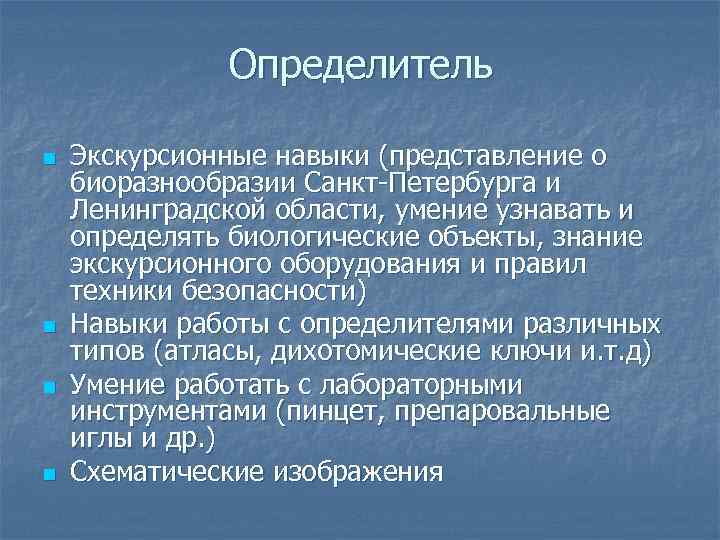 Определитель

Экскурсионные навыки (представление о биоразнообразии Санкт-Петербурга и Ленинградской области, умение узнавать и определять биологические объекты, знание экскурсионного оборудования и правил техники безопасности)

Навыки работы с определителями различных типов (атласы, дихотомические ключи и.т.д)

Умение работать с лабораторными инструментами (пинцет, препаровальные иглы и др.)

Схематические изображения